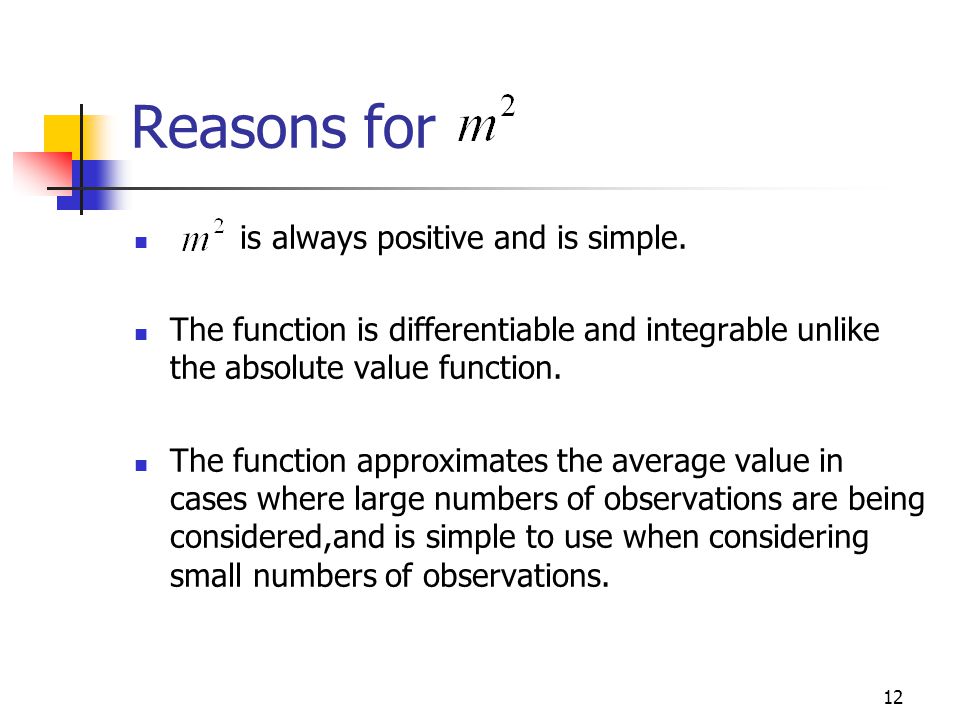 Reasons for $m^2$

- $m^2$ is always positive and is simple.

- The function is differentiable and integrable unlike the absolute value function.

- The function approximates the average value in cases where large numbers of observations are being considered,and is simple to use when considering small numbers of observations.

12